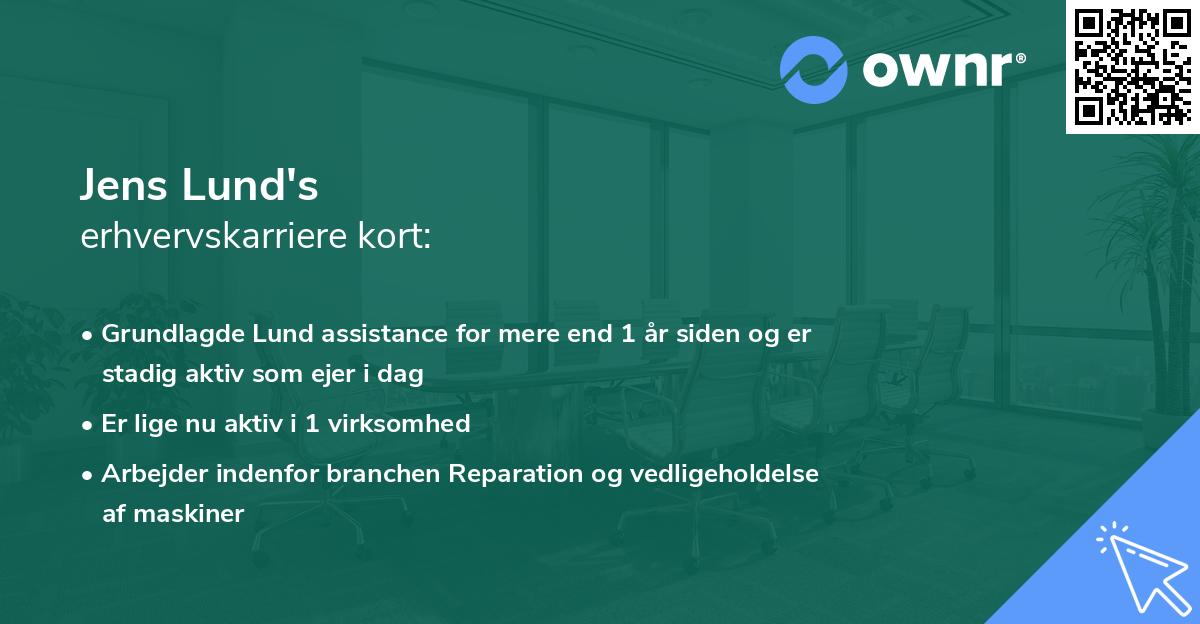 ownr®

Jens Lund's
erhvervskarriere kort:

• Grundlagde Lund assistance for mere end 1 år siden og er stadig aktiv som ejer i dag
• Er lige nu aktiv i 1 virksomhed
• Arbejder indenfor branchen Reparation og vedligeholdelse af maskiner